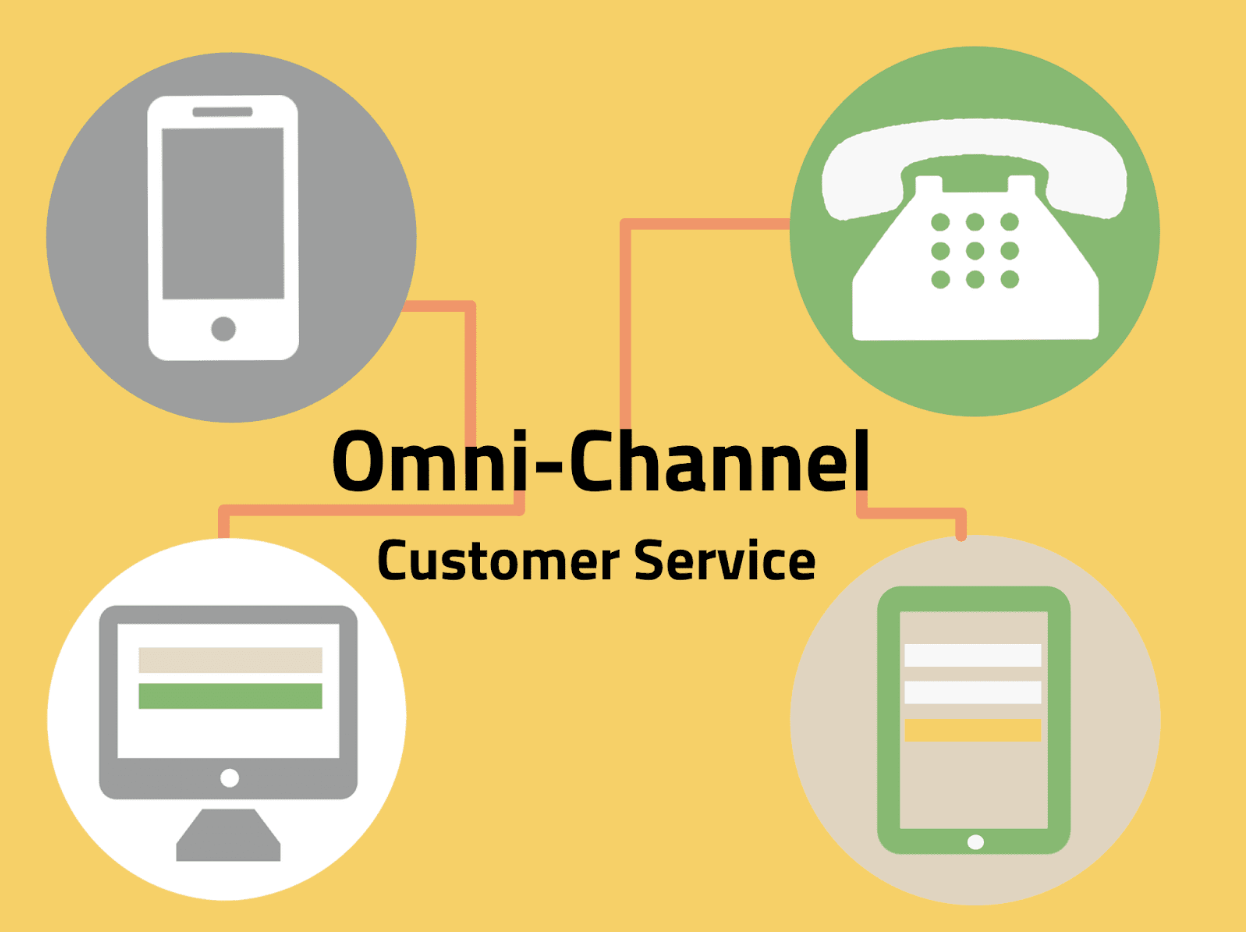 Omni-Channel
Customer Service